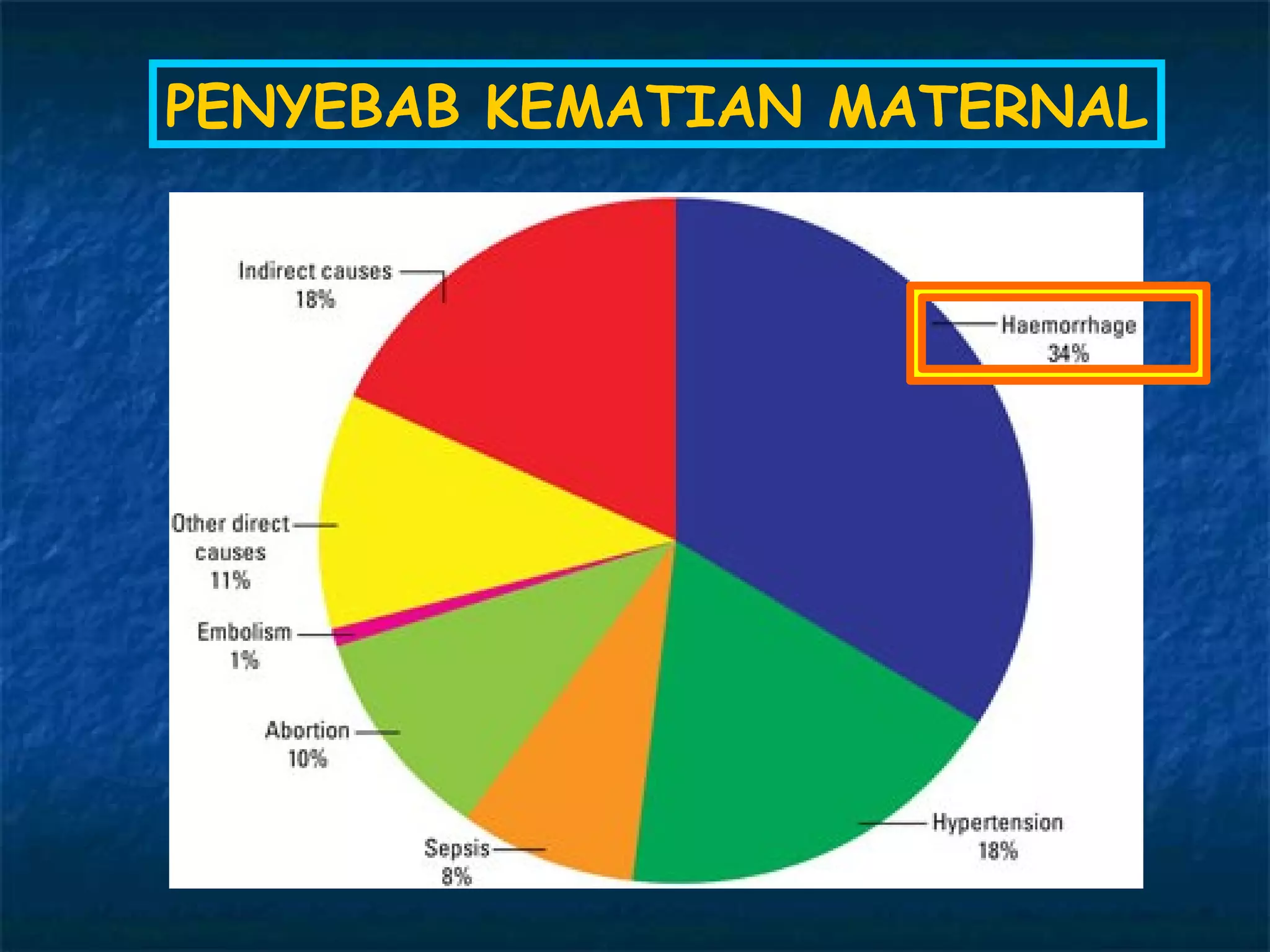 PENYEBAB KEMATIAN MATERNAL

Indirect causes
18%

Haemorrhage
34%

Other direct causes
11%

Embolism
1%

Abortion
10%

Sepsis
8%

Hypertension
18%